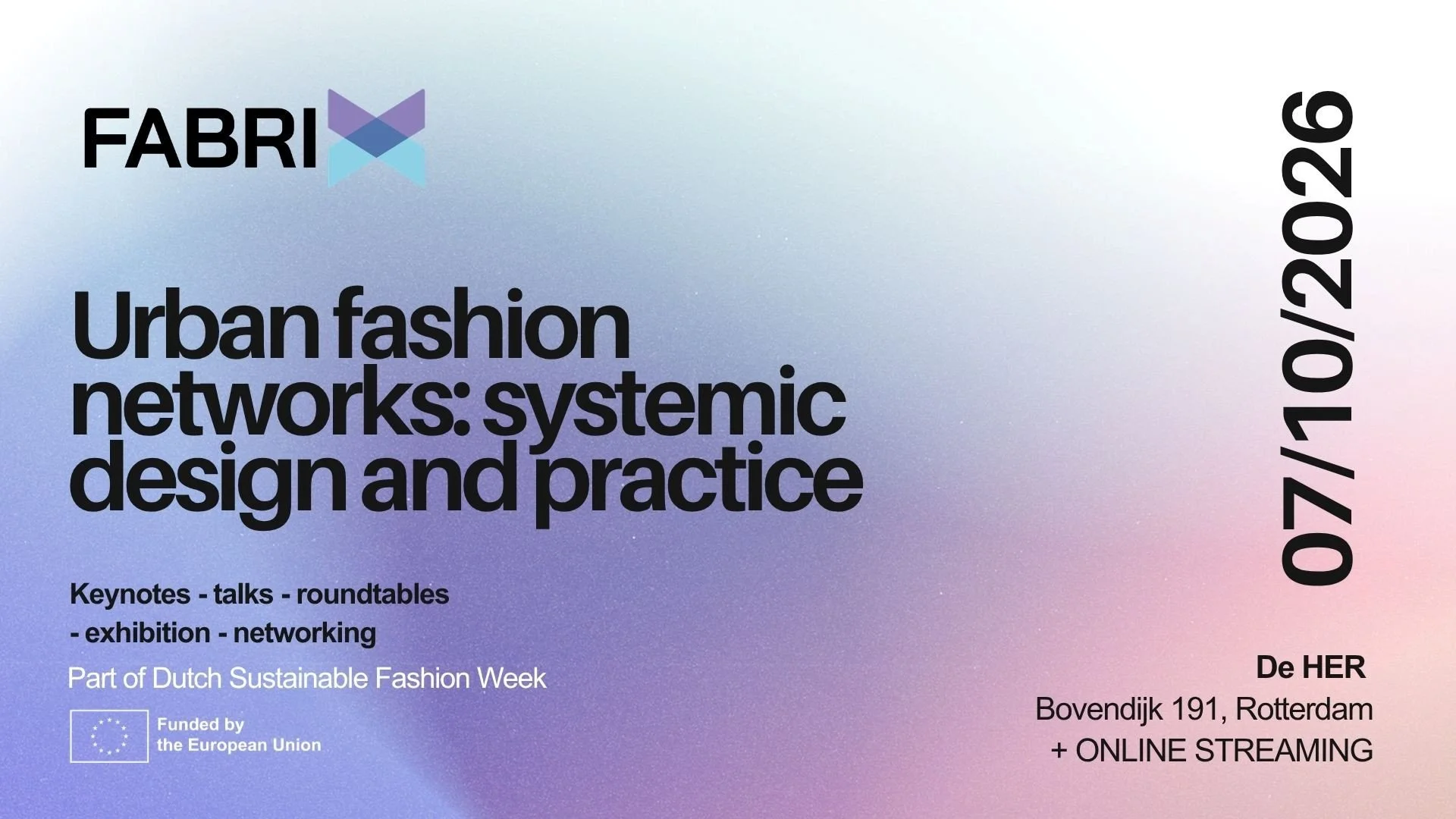 FABRIX

Urban fashion networks: systemic design and practice

Keynotes - talks - roundtables - exhibition - networking

Part of Dutch Sustainable Fashion Week

Funded by the European Union

07/10/2026

De HER
Bovendijk 191, Rotterdam
+ ONLINE STREAMING